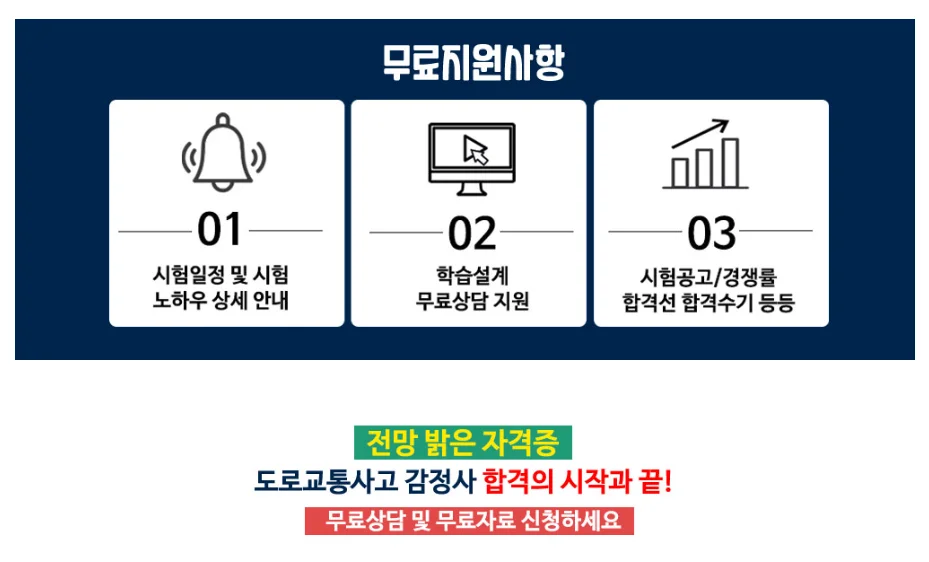 무료지원사항

01
시험일정 및 시험 노하우 상세 안내

02
학습설계 무료상담 지원

03
시험공고/경쟁률 합격선 합격수기 등등

전망 밝은 자격증
도로교통사고 감정사 합격의 시작과 끝!
무료상담 및 무료자료 신청하세요